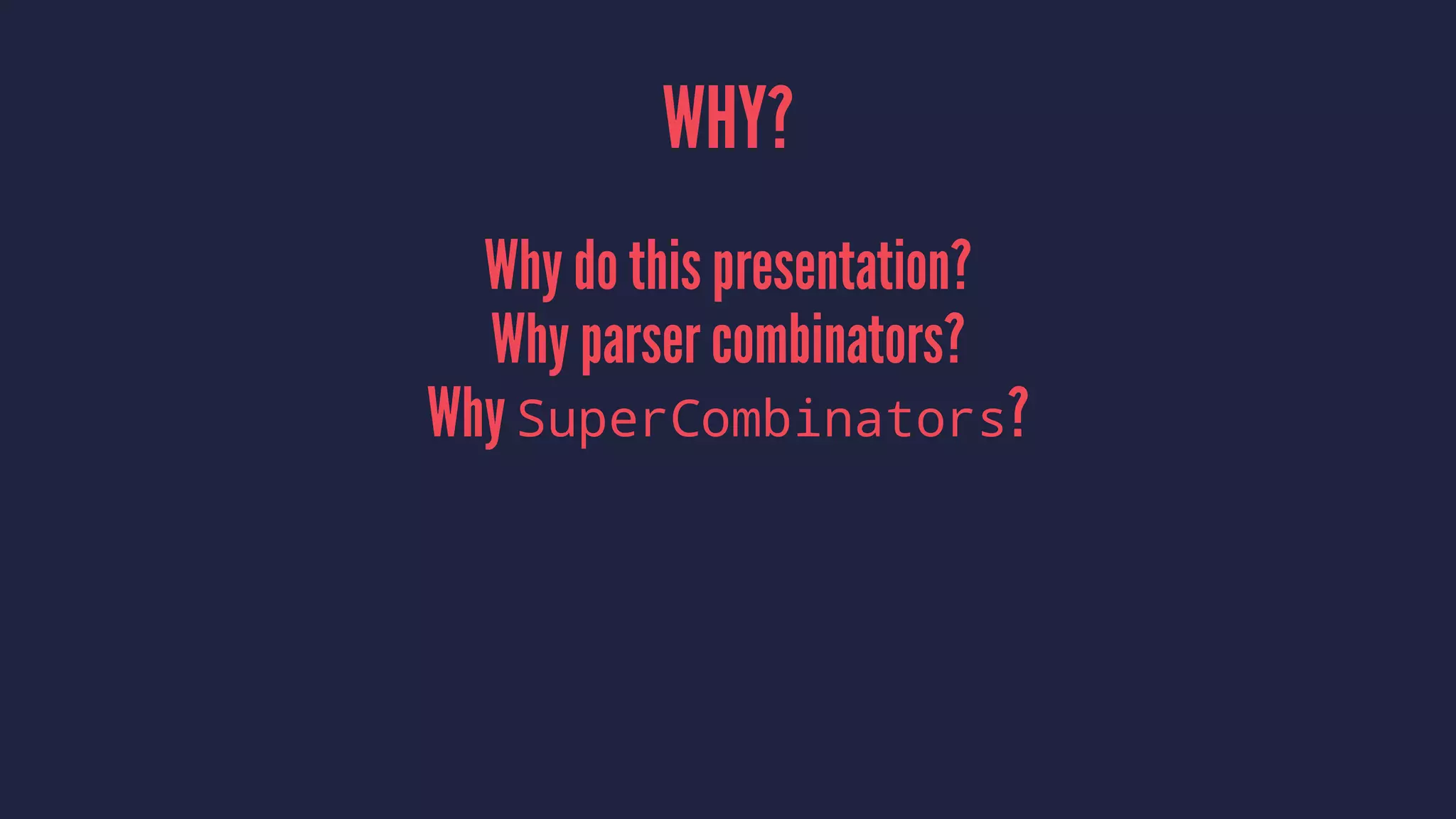 WHY?

Why do this presentation?
Why parser combinators?
Why SuperCombinators?